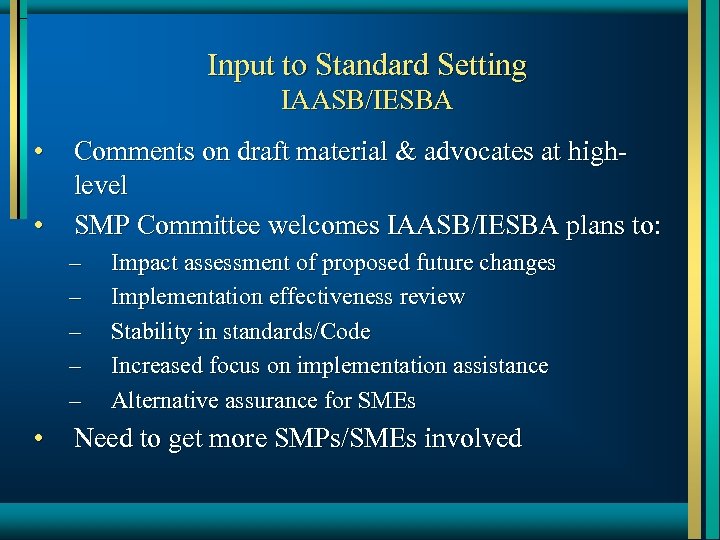 Input to Standard Setting
IAASB/IESBA

• Comments on draft material & advocates at high-level
• SMP Committee welcomes IAASB/IESBA plans to:
– Impact assessment of proposed future changes
– Implementation effectiveness review
– Stability in standards/Code
– Increased focus on implementation assistance
– Alternative assurance for SMEs
• Need to get more SMPs/SMEs involved